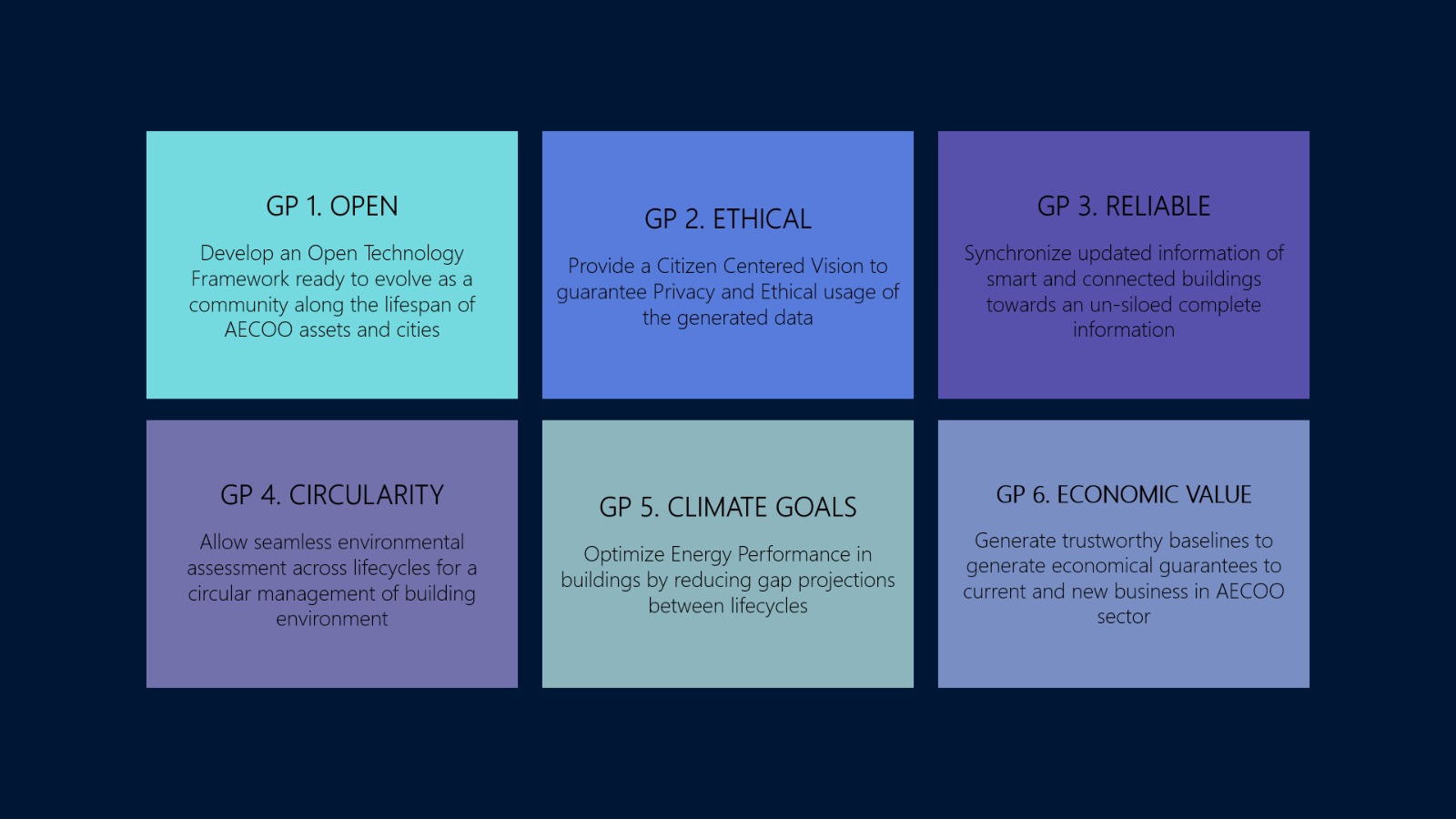 GP 1. OPEN

Develop an Open Technology Framework ready to evolve as a community along the lifespan of AECOO assets and cities

GP 2. ETHICAL

Provide a Citizen Centered Vision to guarantee Privacy and Ethical usage of the generated data

GP 3. RELIABLE

Synchronize updated information of smart and connected buildings towards an un-siloed complete information

GP 4. CIRCULARITY

Allow seamless environmental assessment across lifecycles for a circular management of building environment

GP 5. CLIMATE GOALS

Optimize Energy Performance in buildings by reducing gap projections between lifecycles

GP 6. ECONOMIC VALUE

Generate trustworthy baselines to generate economical guarantees to current and new business in AECOO sector